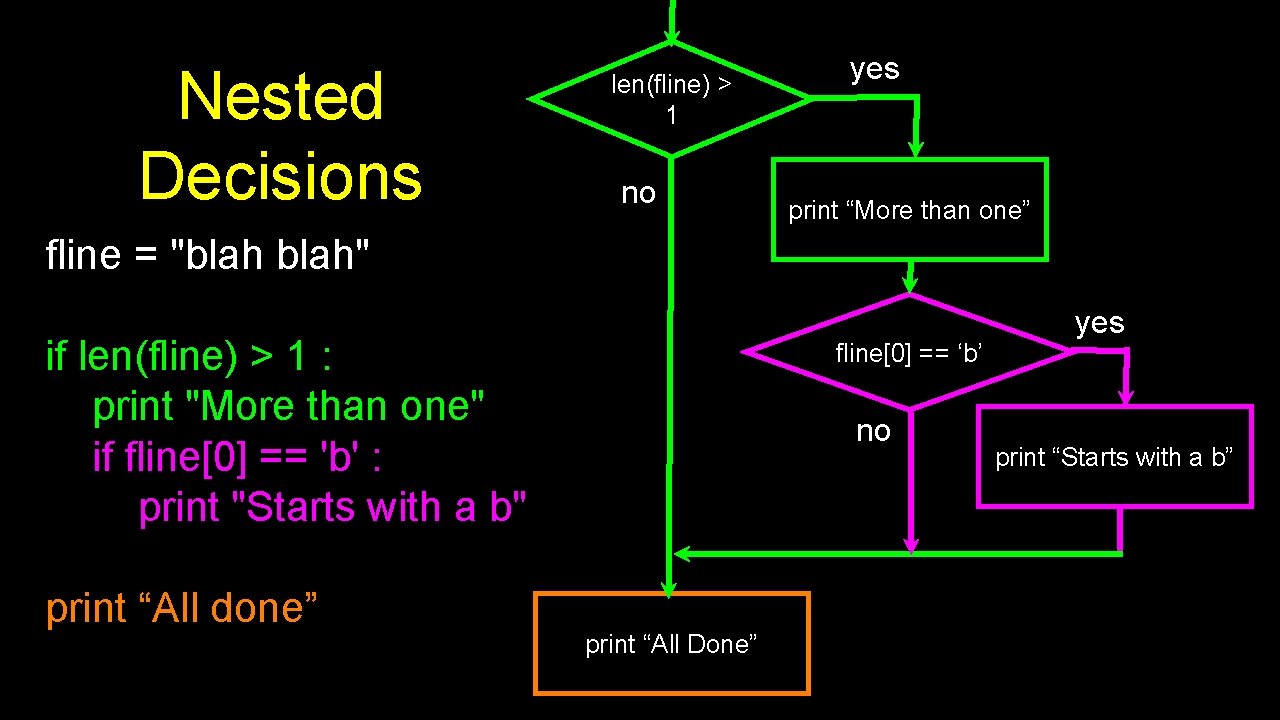 Nested Decisions

fline = "blah blah"

if len(fline) > 1 :
    print "More than one"
    if fline[0] == 'b' :
        print "Starts with a b"

print “All done”

len(fline) > 1

yes

no

print “More than one”

fline[0] == ‘b’

yes

no

print “Starts with a b”

print “All Done”